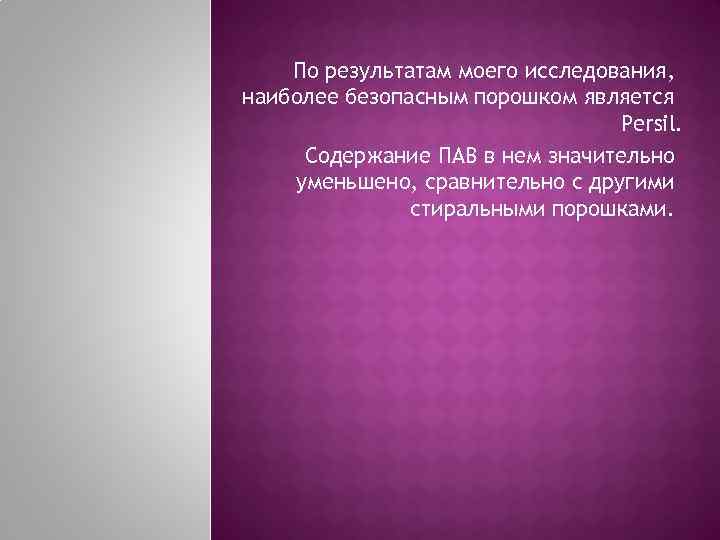 По результатам моего исследования, наиболее безопасным порошком является Persil.

Содержание ПАВ в нем значительно уменьшено, сравнительно с другими стиральными порошками.